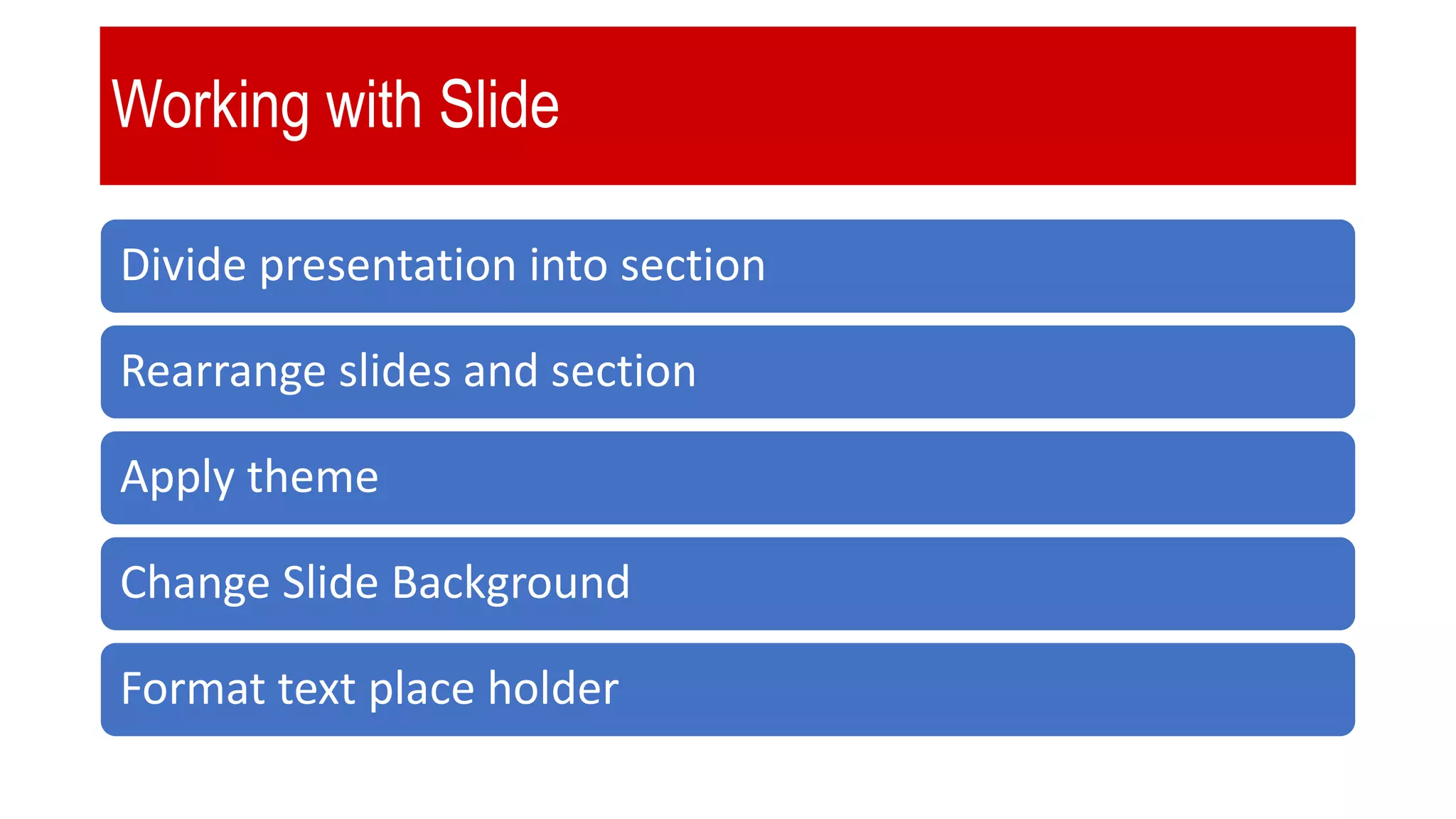 Working with Slide

Divide presentation into section

Rearrange slides and section

Apply theme

Change Slide Background

Format text place holder